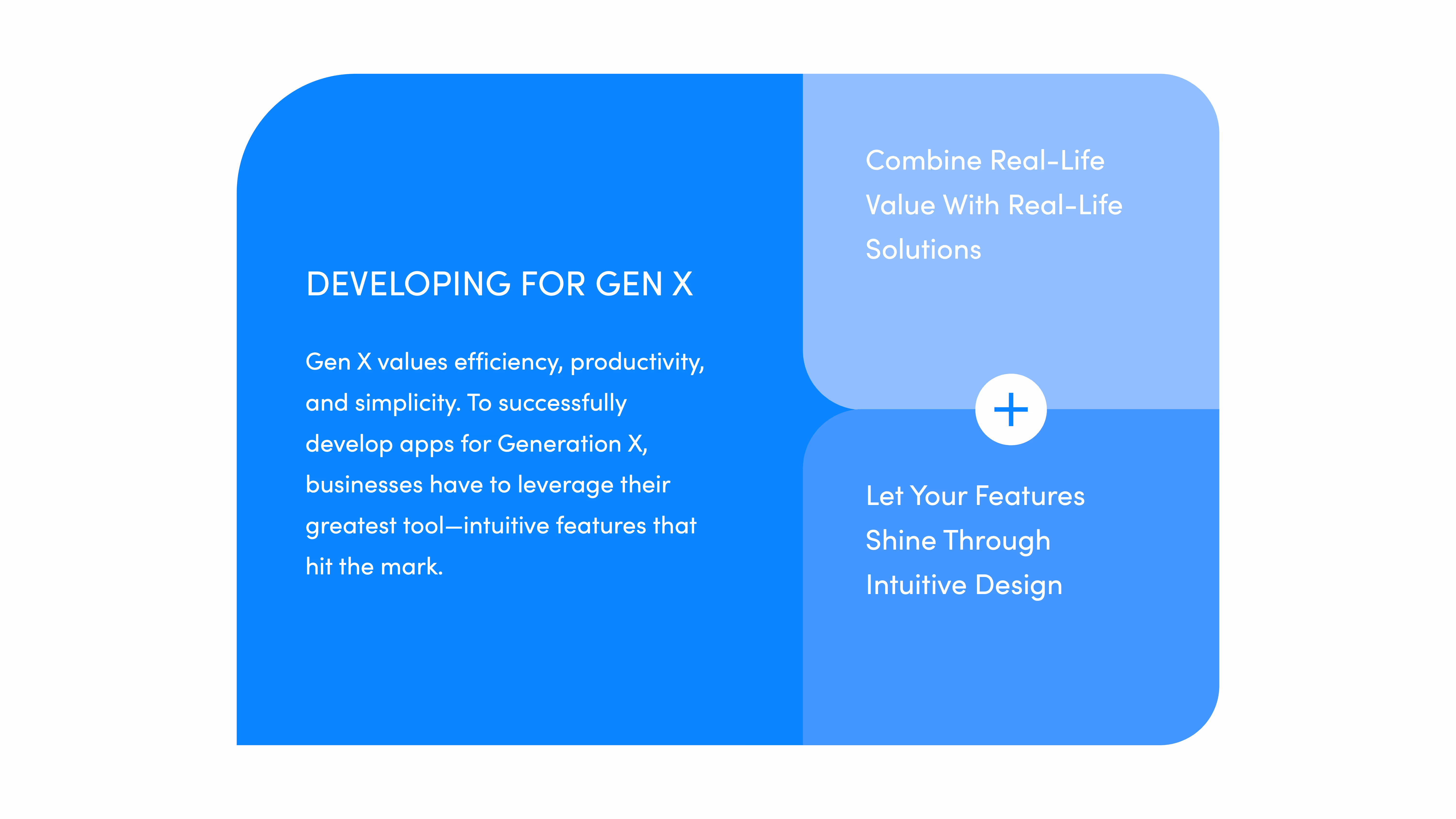 DEVELOPING FOR GEN X

Gen X values efficiency, productivity, and simplicity. To successfully develop apps for Generation X, businesses have to leverage their greatest tool—intuitive features that hit the mark.

Combine Real-Life Value With Real-Life Solutions

+

Let Your Features Shine Through Intuitive Design